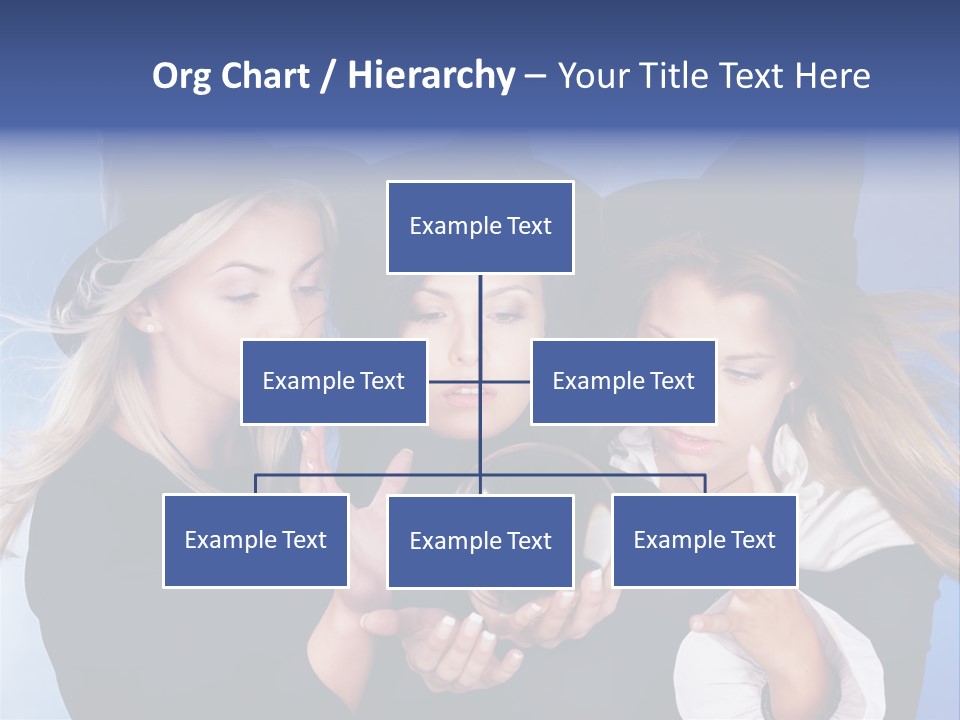 Org Chart / Hierarchy – Your Title Text Here

Example Text

Example Text

Example Text

Example Text

Example Text

Example Text